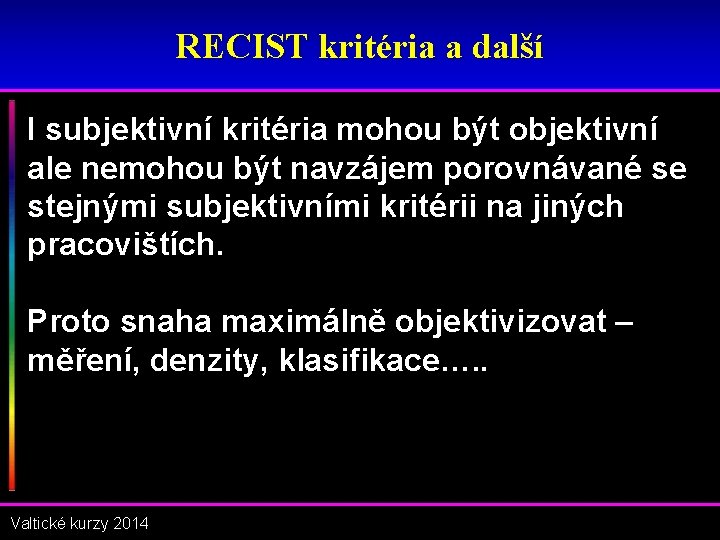 RECIST kritéria a další

I subjektivní kritéria mohou být objektivní ale nemohou být navzájem porovnávané se stejnými subjektivními kritérii na jiných pracovištích.

Proto snaha maximálně objektivizovat – měření, denzity, klasifikace…..

Valtické kurzy 2014